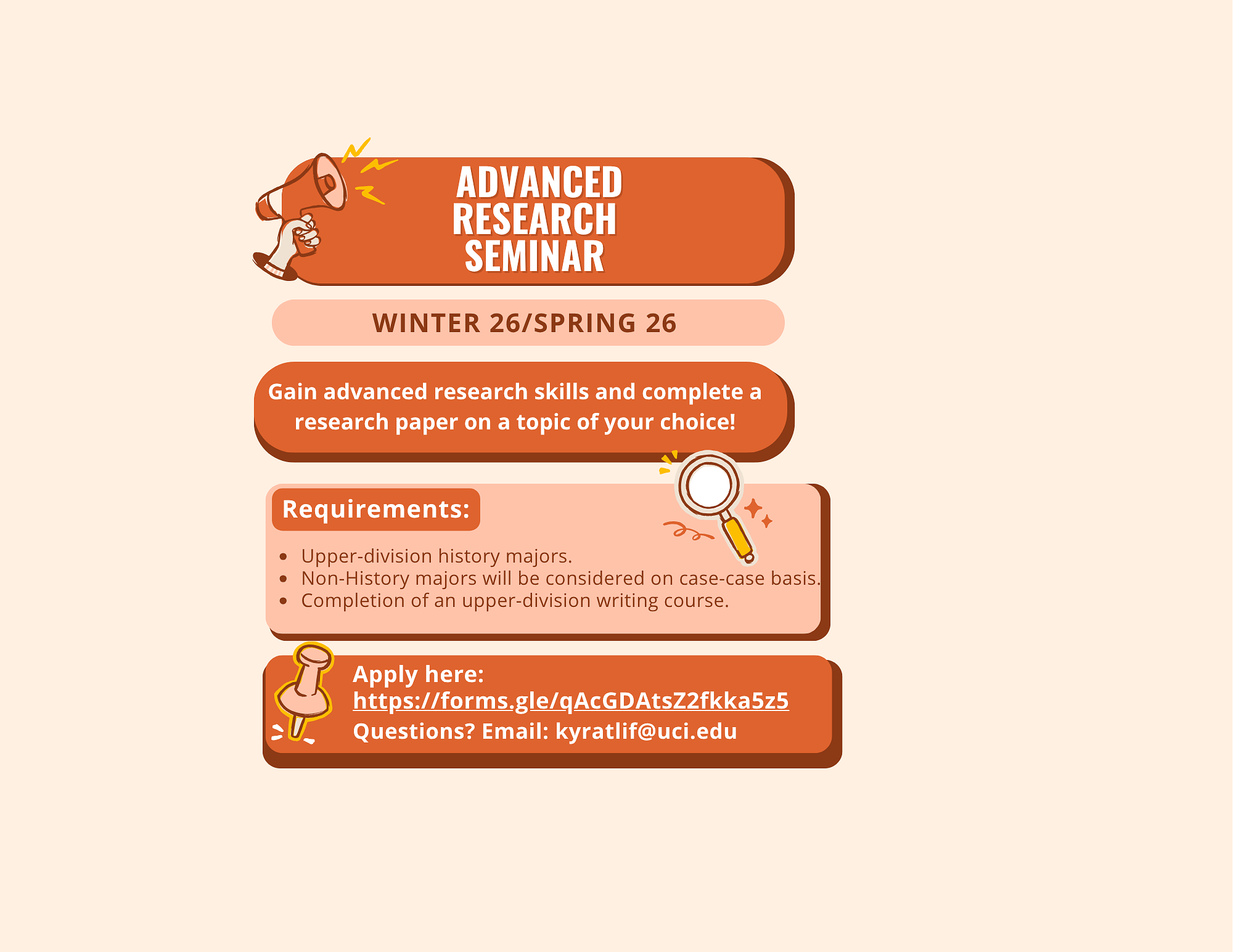 ADVANCED RESEARCH SEMINAR

WINTER 26/SPRING 26

Gain advanced research skills and complete a research paper on a topic of your choice!

Requirements:

- Upper-division history majors.
- Non-History majors will be considered on case-case basis.
- Completion of an upper-division writing course.

Apply here: https://forms.gle/qAcGDAtsZ2fkka5z5
Questions? Email: kyratlif@uci.edu